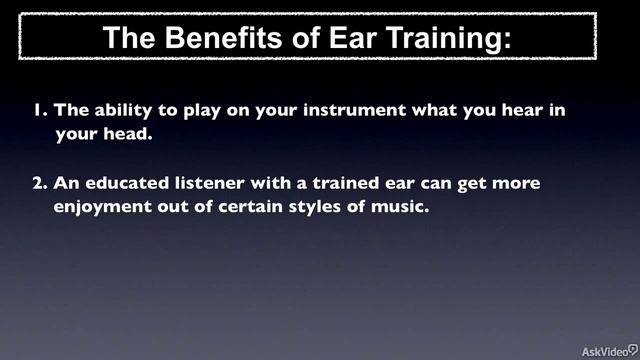 The Benefits of Ear Training:

1. The ability to play on your instrument what you hear in your head.

2. An educated listener with a trained ear can get more enjoyment out of certain styles of music.

AskVideo